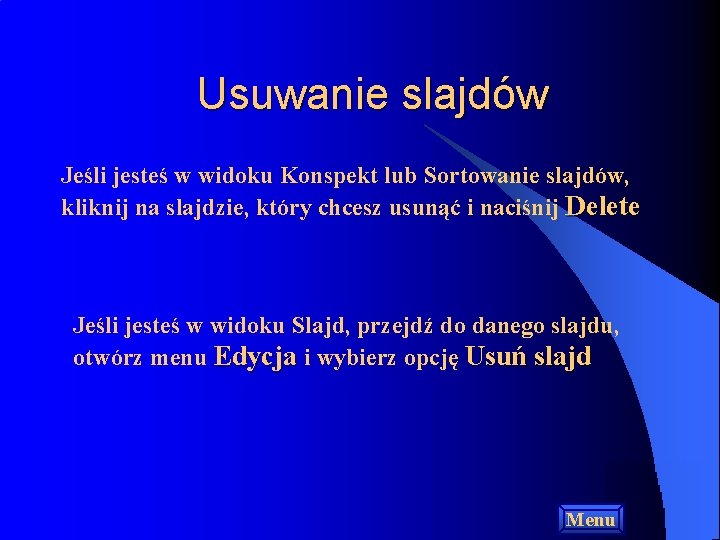 Usuwanie slajdów

Jeśli jesteś w widoku Konspekt lub Sortowanie slajdów, kliknij na slajdzie, który chcesz usunąć i naciśnij Delete

Jeśli jesteś w widoku Slajd, przejdź do danego slajdu, otwórz menu Edycja i wybierz opcję Usuń slajd

Menu